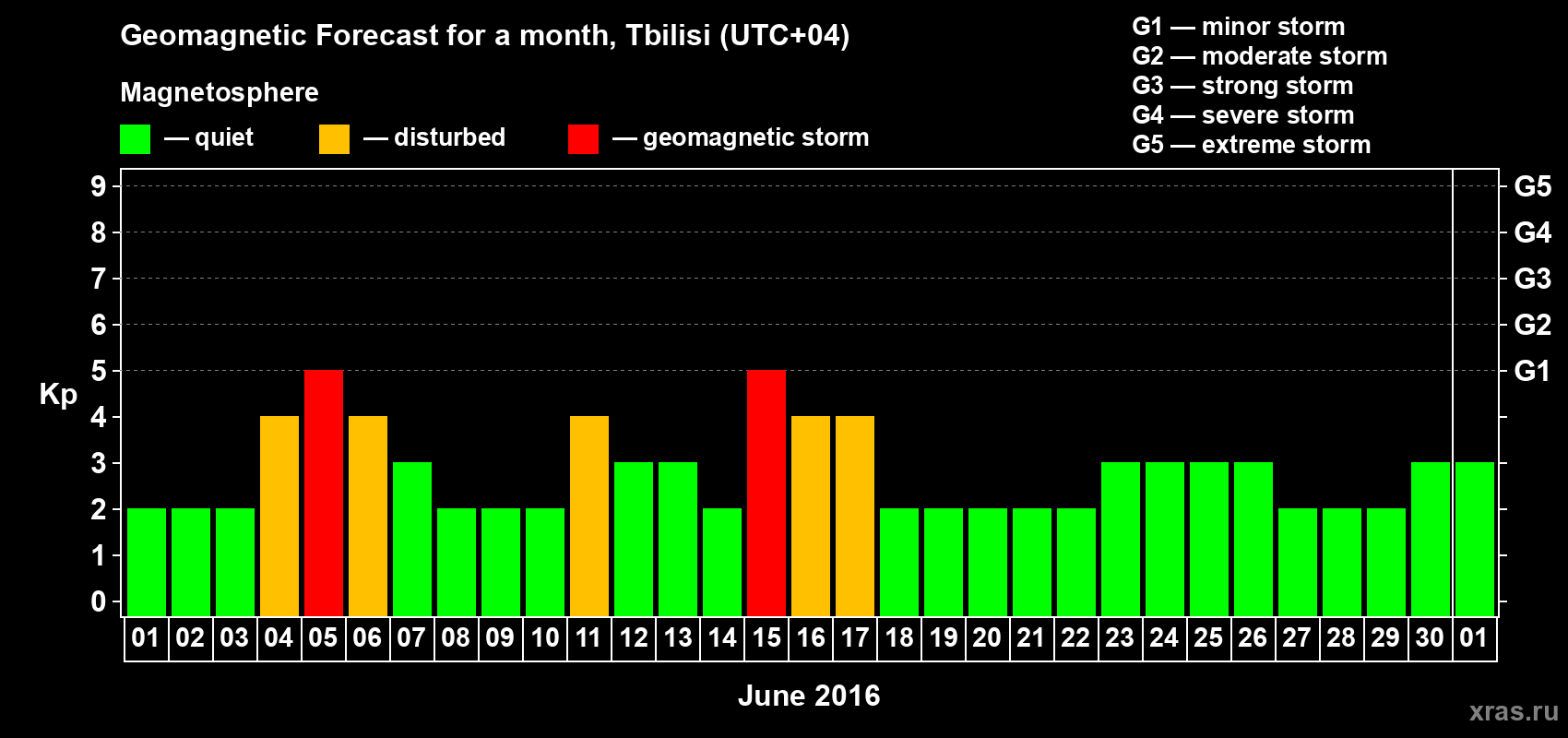 Geomagnetic Forecast for a month, Tbilisi (UTC+04)

Magnetosphere

— quiet — disturbed — geomagnetic storm

G1 — minor storm
G2 — moderate storm
G3 — strong storm
G4 — severe storm
G5 — extreme storm

Kp

9
8
7
6
5
4
3
2
1
0

G5
G4
G3
G2
G1

01 02 03 04 05 06 07 08 09 10 11 12 13 14 15 16 17 18 19 20 21 22 23 24 25 26 27 28 29 30 01

June 2016

xras.ru